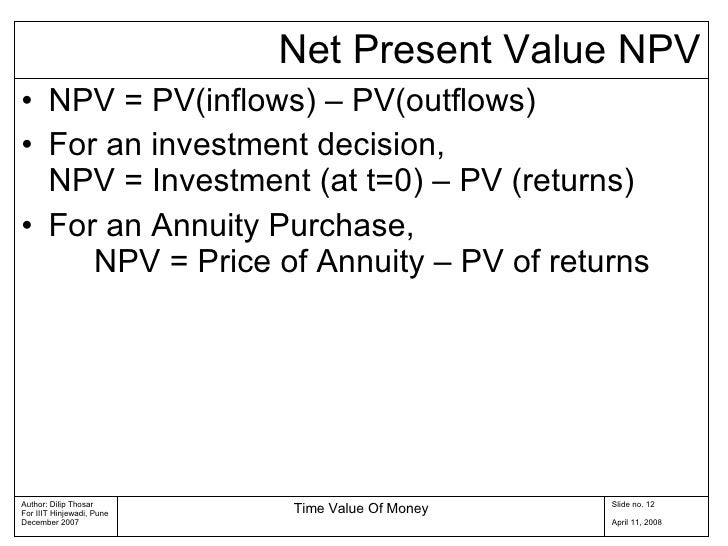 Net Present Value NPV

• NPV = PV(inflows) – PV(outflows)

• For an investment decision,
NPV = Investment (at t=0) – PV (returns)

• For an Annuity Purchase,
NPV = Price of Annuity – PV of returns

Author: Dilip Thosar
For IIIT Hinjewadi, Pune
December 2007

Time Value Of Money

Slide no. 12

April 11, 2008